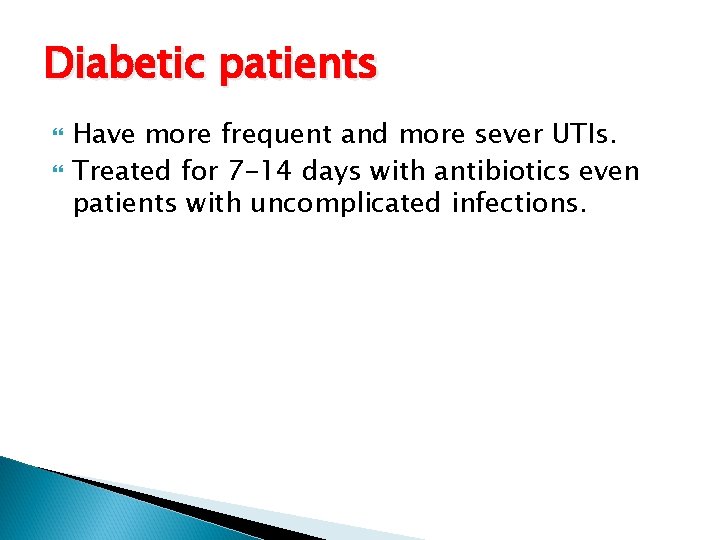 Diabetic patients

Have more frequent and more sever UTIs.

Treated for 7-14 days with antibiotics even patients with uncomplicated infections.